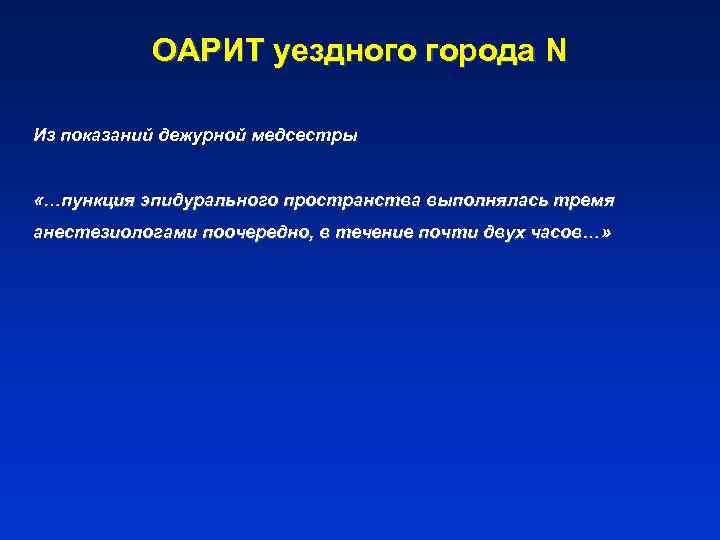 ОАРИТ уездного города N

Из показаний дежурной медсестры

«…пункция эпидурального пространства выполнялась тремя анестезиологами поочередно, в течение почти двух часов…»